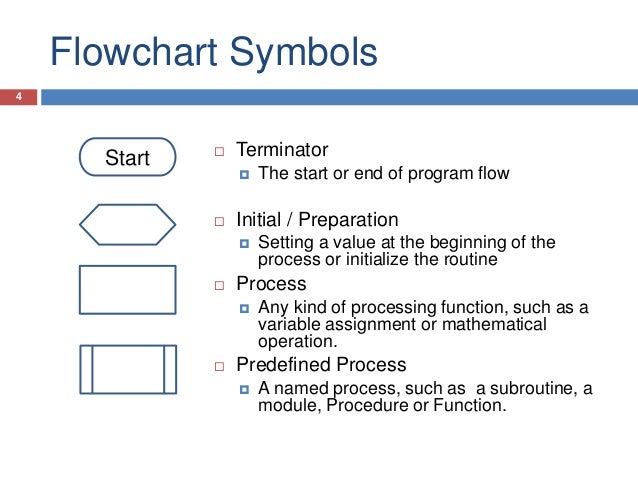 Flowchart Symbols

4

Start

Terminator
The start or end of program flow

Initial / Preparation
Setting a value at the beginning of the process or initialize the routine

Process
Any kind of processing function, such as a variable assignment or mathematical operation.

Predefined Process
A named process, such as  a subroutine, a module, Procedure or Function.